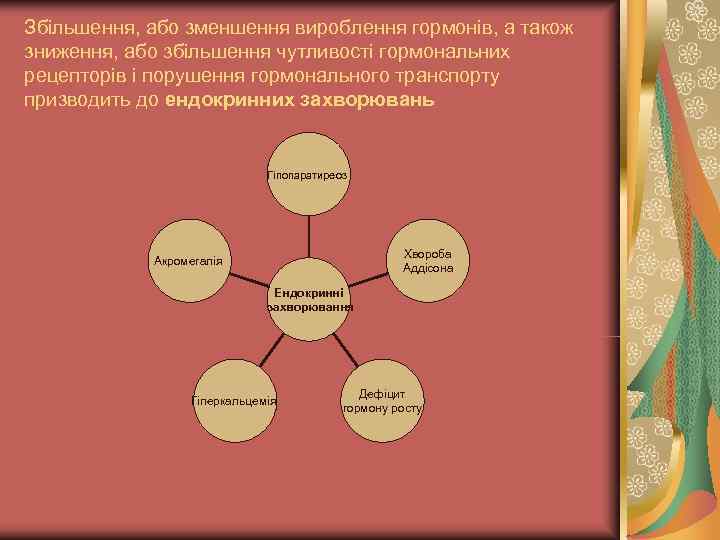 Збільшення, або зменшення вироблення гормонів, а також зниження, або збільшення чутливості гормональних рецепторів і порушення гормонального транспорту призводить до **ендокринних захворювань**

Гіпопаратиреоз

Акромегалія

Хвороба Аддісона

Ендокринні захворювання

Гіперкальцемія

Дефіцит гормону росту